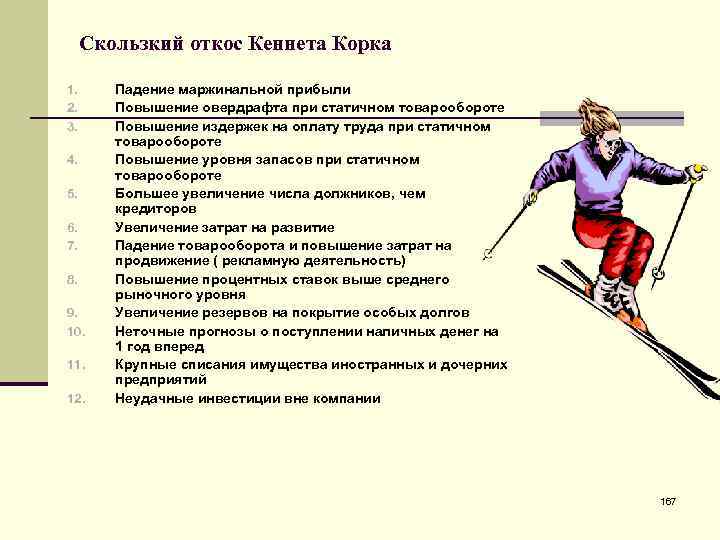 Скользкий откос Кеннета Корка

1. Падение маржинальной прибыли
2. Повышение овердрафта при статичном товарообороте
3. Повышение издержек на оплату труда при статичном товарообороте
4. Повышение уровня запасов при статичном товарообороте
5. Большее увеличение числа должников, чем кредиторов
6. Увеличение затрат на развитие
7. Падение товарооборота и повышение затрат на продвижение ( рекламную деятельность)
8. Повышение процентных ставок выше среднего рыночного уровня
9. Увеличение резервов на покрытие особых долгов
10. Неточные прогнозы о поступлении наличных денег на 1 год вперед
11. Крупные списания имущества иностранных и дочерних предприятий
12. Неудачные инвестиции вне компании

167